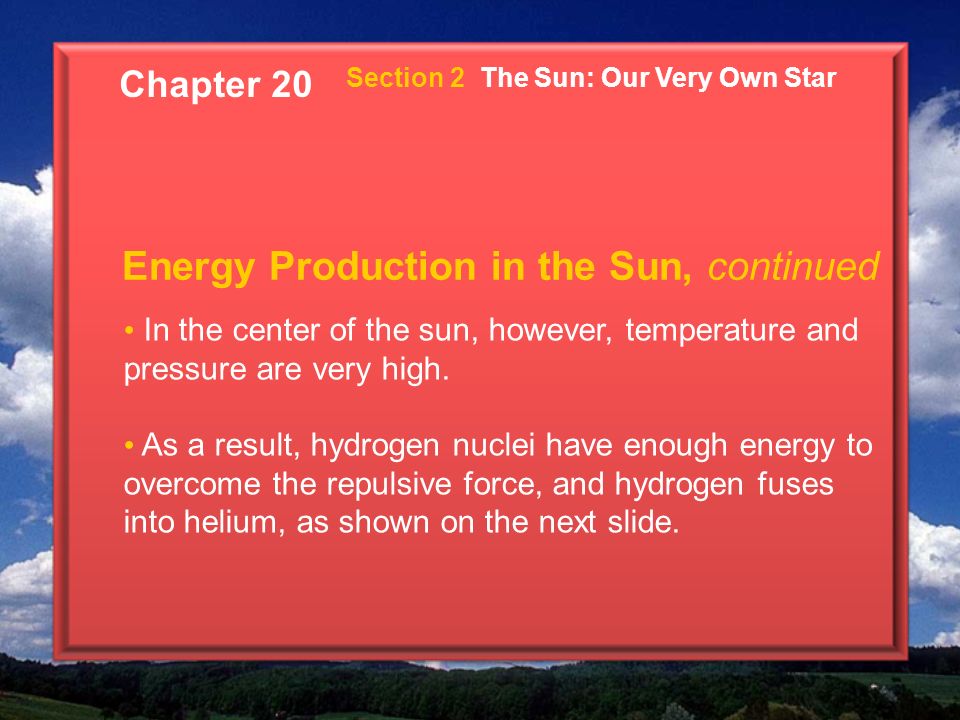 Chapter 20 Section 2 The Sun: Our Very Own Star

Energy Production in the Sun, continued

• In the center of the sun, however, temperature and pressure are very high.

• As a result, hydrogen nuclei have enough energy to overcome the repulsive force, and hydrogen fuses into helium, as shown on the next slide.